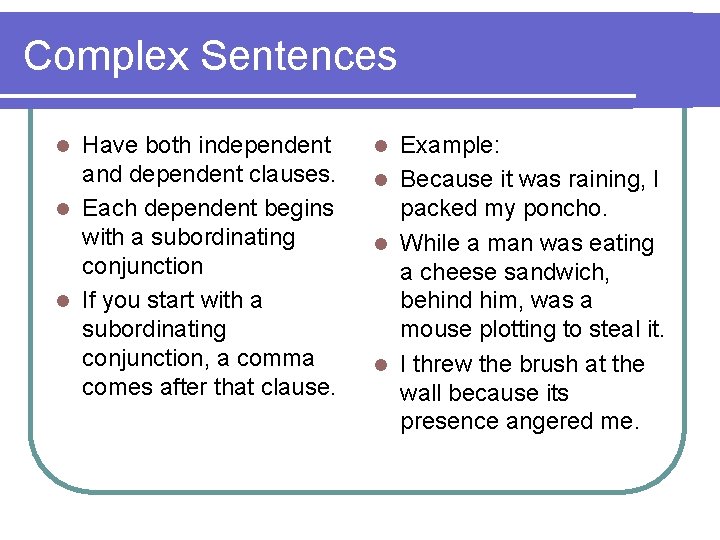 Complex Sentences

- Have both independent and dependent clauses.
- Each dependent begins with a subordinating conjunction
- If you start with a subordinating conjunction, a comma comes after that clause.

- Example:
- Because it was raining, I packed my poncho.
- While a man was eating a cheese sandwich, behind him, was a mouse plotting to steal it.
- I threw the brush at the wall because its presence angered me.